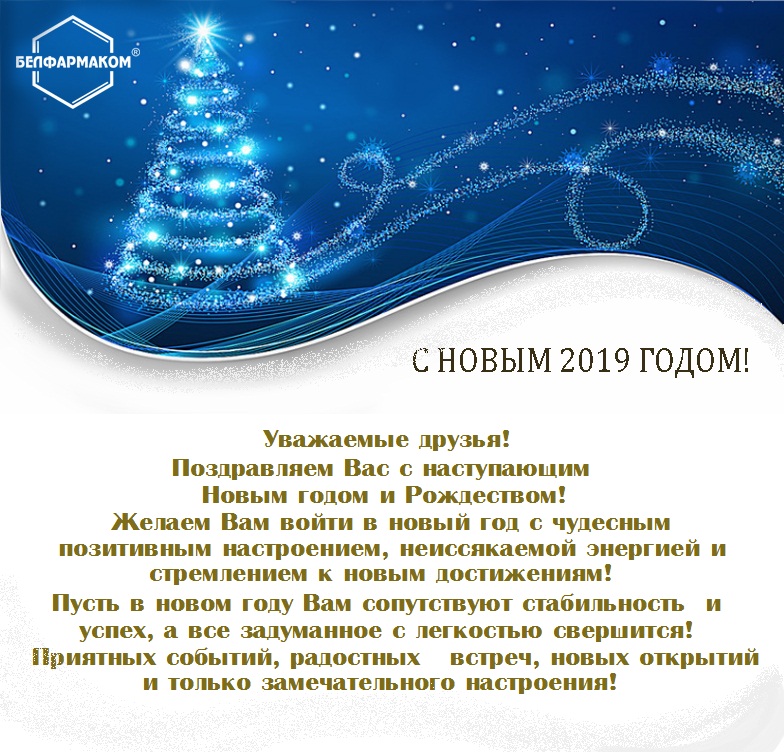 БЕЛФАРМАКОМ®

С НОВЫМ 2019 ГОДОМ!

Уважаемые друзья!
Поздравляем Вас с наступающим
Новым годом и Рождеством!
Желаем Вам войти в новый год с чудесным позитивным настроением, неиссякаемой энергией и стремлением к новым достижениям!
Пусть в новом году Вам сопутствуют стабильность и успех, а все задуманное с легкостью свершится!
Приятных событий, радостных встреч, новых открытий и только замечательного настроения!